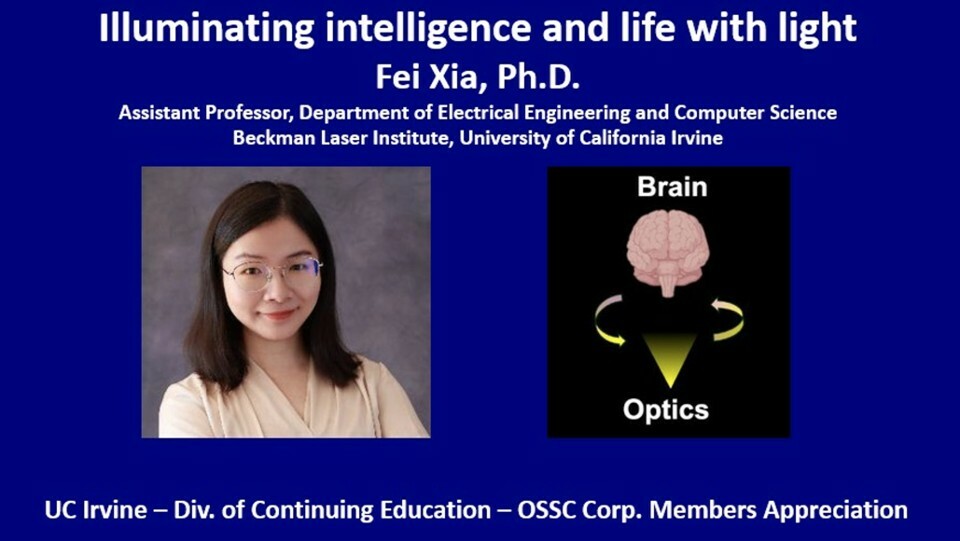 Illuminating intelligence and life with light

Fei Xia, Ph.D.

Assistant Professor, Department of Electrical Engineering and Computer Science
Beckman Laser Institute, University of California Irvine

Brain

Optics

UC Irvine – Div. of Continuing Education – OSSC Corp. Members Appreciation